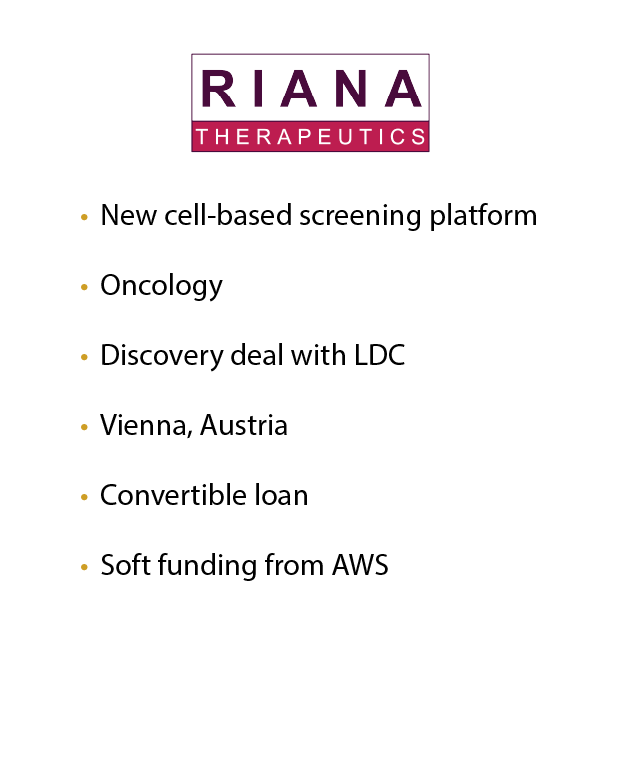 RIANA
THERAPEUTICS

• New cell-based screening platform

• Oncology

• Discovery deal with LDC

• Vienna, Austria

• Convertible loan

• Soft funding from AWS